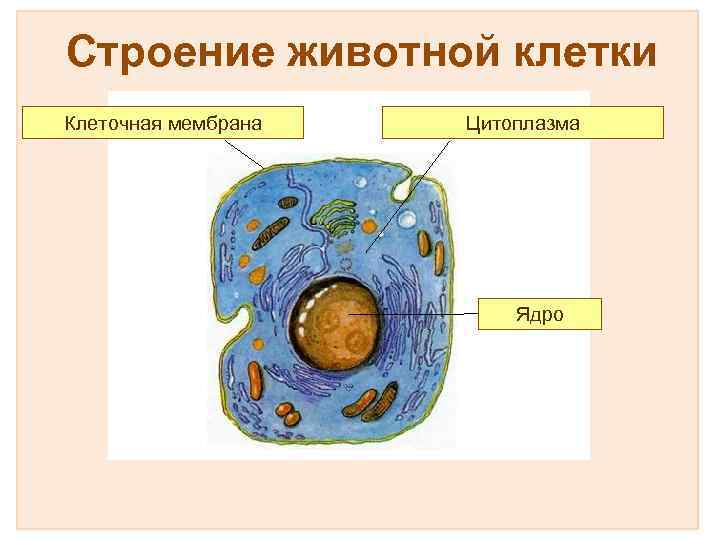 Строение животной клетки

Клеточная мембрана

Цитоплазма

Ядро